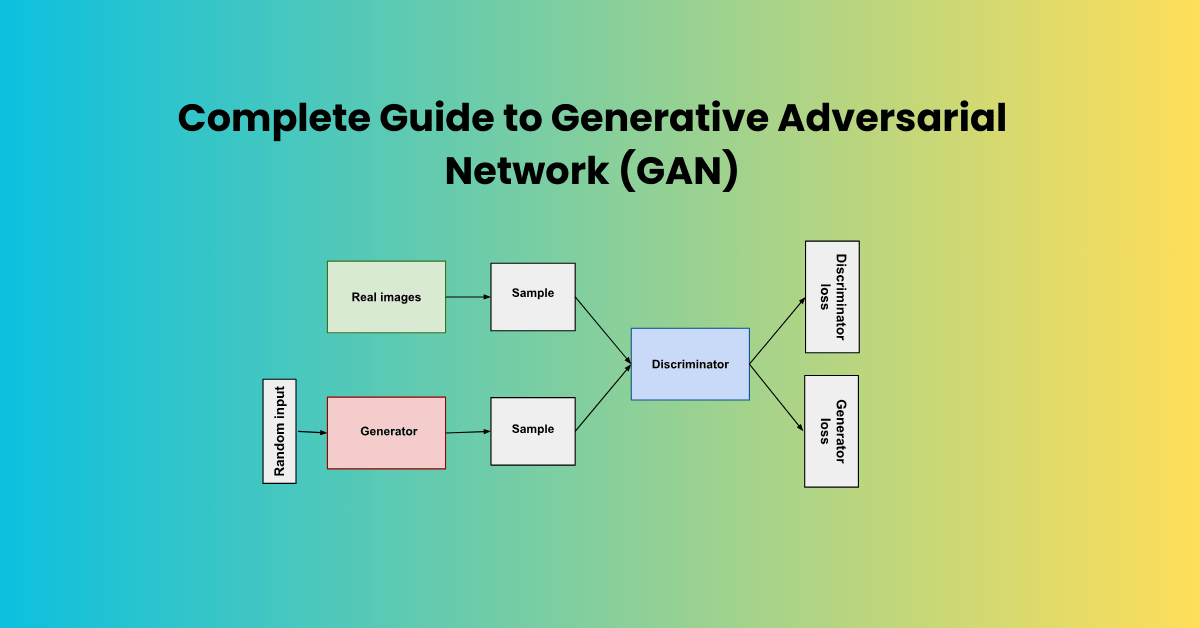 Complete Guide to Generative Adversarial Network (GAN)

Real images

Sample

Random input

Generator

Sample

Discriminator

Discriminator loss

Generator loss